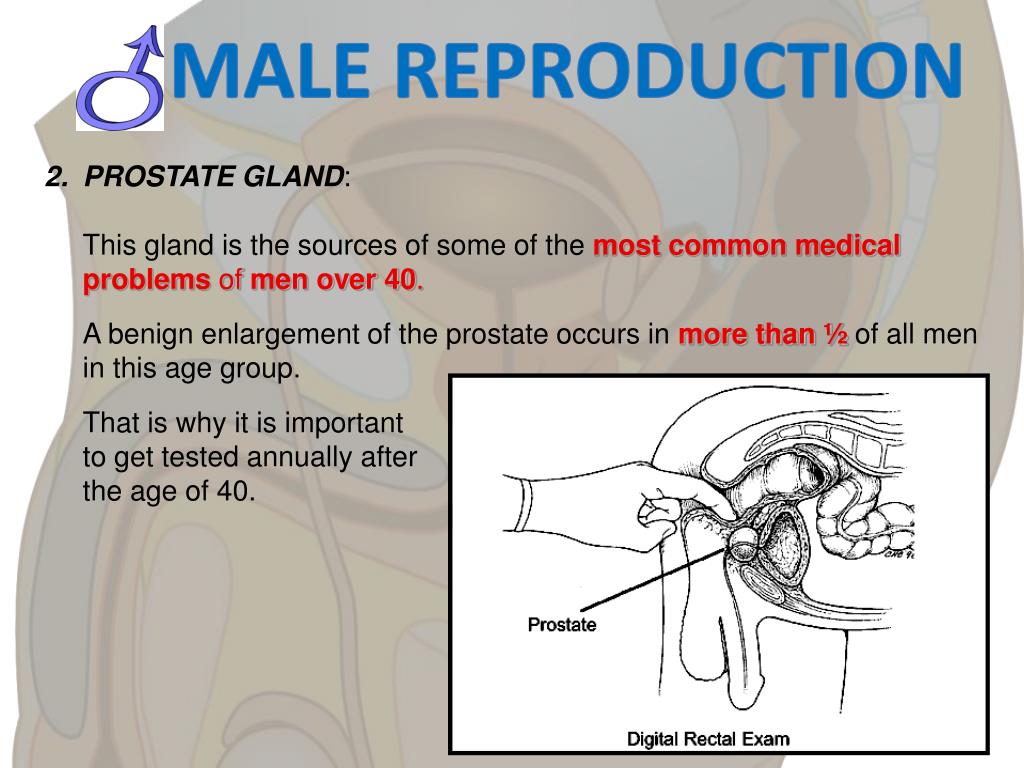 MALE REPRODUCTION

2. PROSTATE GLAND:

This gland is the sources of some of the most common medical problems of men over 40.

A benign enlargement of the prostate occurs in more than ½ of all men in this age group.

That is why it is important to get tested annually after the age of 40.

Prostate

Digital Rectal Exam